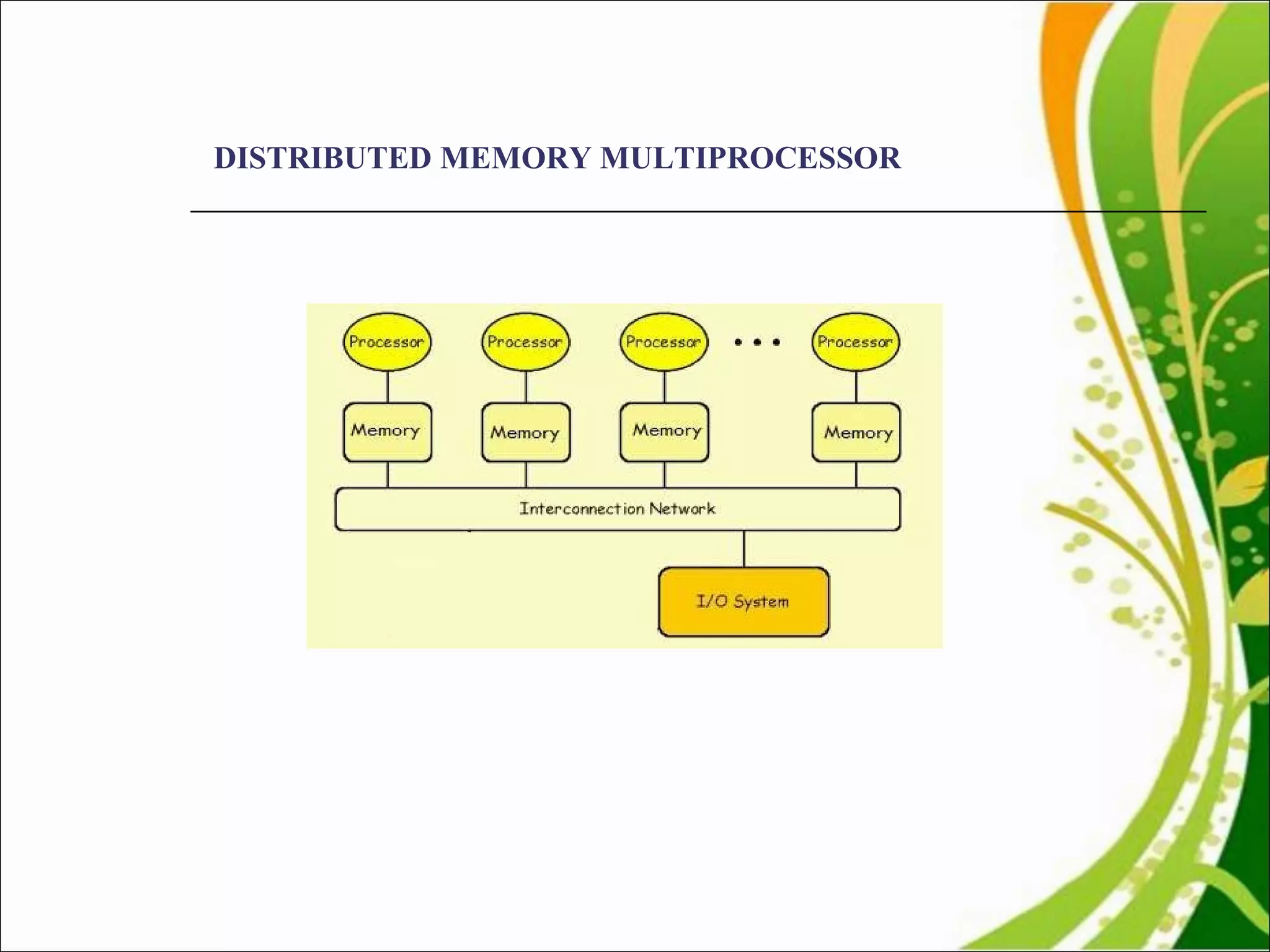 DISTRIBUTED MEMORY MULTIPROCESSOR

Processor
Processor
Processor
• • •
Processor

Memory
Memory
Memory
Memory

Interconnection Network

I/O System